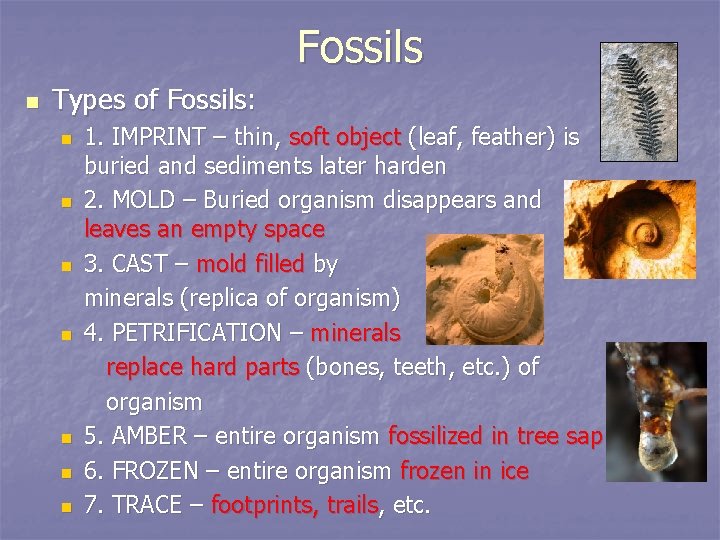 Fossils

Types of Fossils:

1. IMPRINT – thin, soft object (leaf, feather) is buried and sediments later harden

2. MOLD – Buried organism disappears and leaves an empty space

3. CAST – mold filled by minerals (replica of organism)

4. PETRIFICATION – minerals replace hard parts (bones, teeth, etc.) of organism

5. AMBER – entire organism fossilized in tree sap

6. FROZEN – entire organism frozen in ice

7. TRACE – footprints, trails, etc.